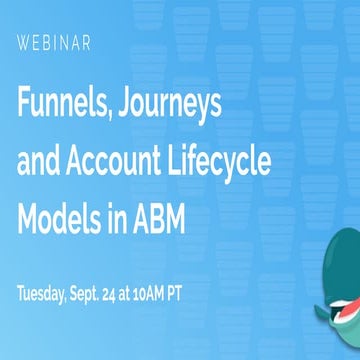 WEBINAR

Funnels, Journeys and Account Lifecycle Models in ABM

Tuesday, Sept. 24 at 10AM PT